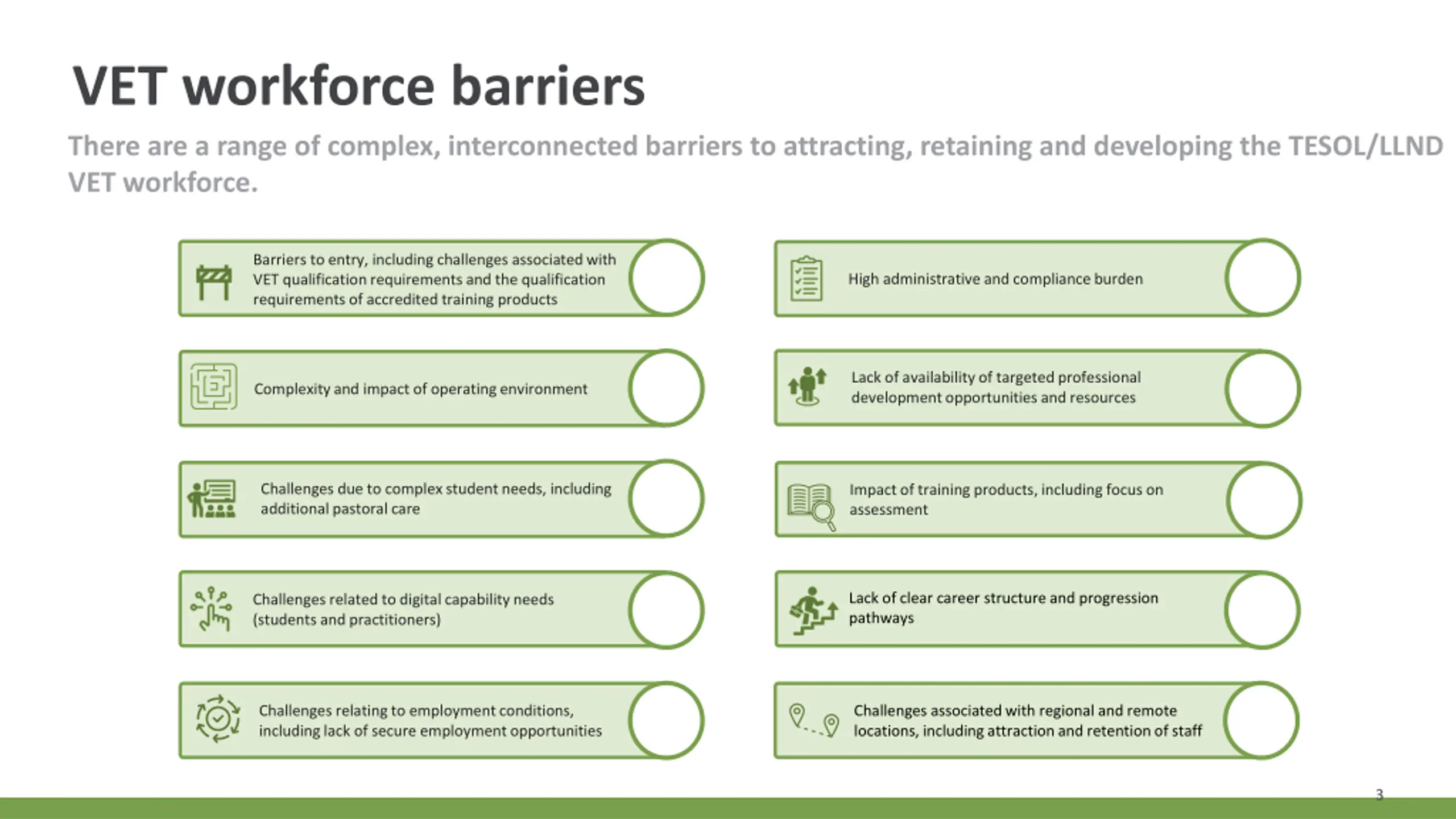 VET workforce barriers

There are a range of complex, interconnected barriers to attracting, retaining and developing the TESOL/LLND VET workforce.

Barriers to entry, including challenges associated with VET qualification requirements and the qualification requirements of accredited training products

Complexity and impact of operating environment

Challenges due to complex student needs, including additional pastoral care

Challenges related to digital capability needs (students and practitioners)

Challenges relating to employment conditions, including lack of secure employment opportunities

High administrative and compliance burden

Lack of availability of targeted professional development opportunities and resources

Impact of training products, including focus on assessment

Lack of clear career structure and progression pathways

Challenges associated with regional and remote locations, including attraction and retention of staff

3